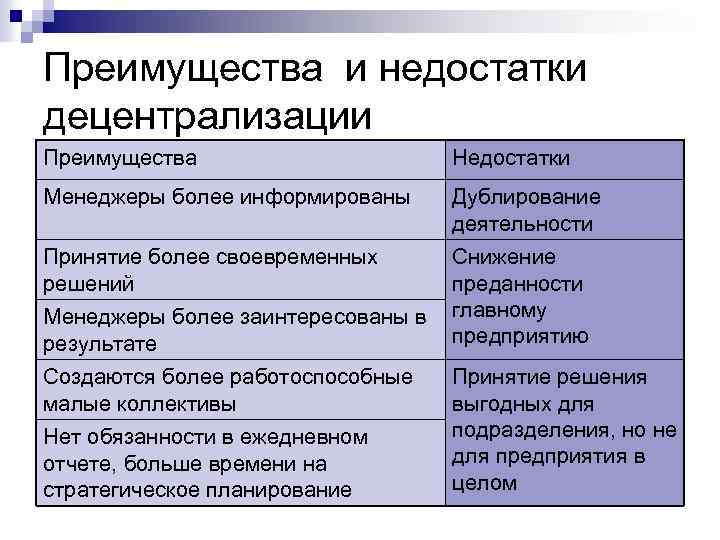 Преимущества и недостатки децентрализации

| Преимущества | Недостатки |
|---|---|
| Менеджеры более информированы | Дублирование деятельности |
| Принятие более своевременных решений | Снижение преданности главному предприятию |
| Менеджеры более заинтересованы в результате | |
| Создаются более работоспособные малые коллективы | Принятие решения выгодных для подразделения, но не для предприятия в целом |
| Нет обязанности в ежедневном отчете, больше времени на стратегическое планирование | |